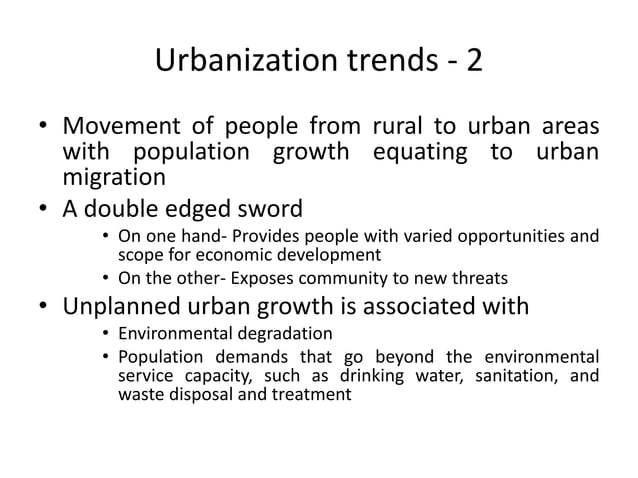 Urbanization trends - 2

• Movement of people from rural to urban areas with population growth equating to urban migration
• A double edged sword
  • On one hand- Provides people with varied opportunities and scope for economic development
  • On the other- Exposes community to new threats
• Unplanned urban growth is associated with
  • Environmental degradation
  • Population demands that go beyond the environmental service capacity, such as drinking water, sanitation, and waste disposal and treatment